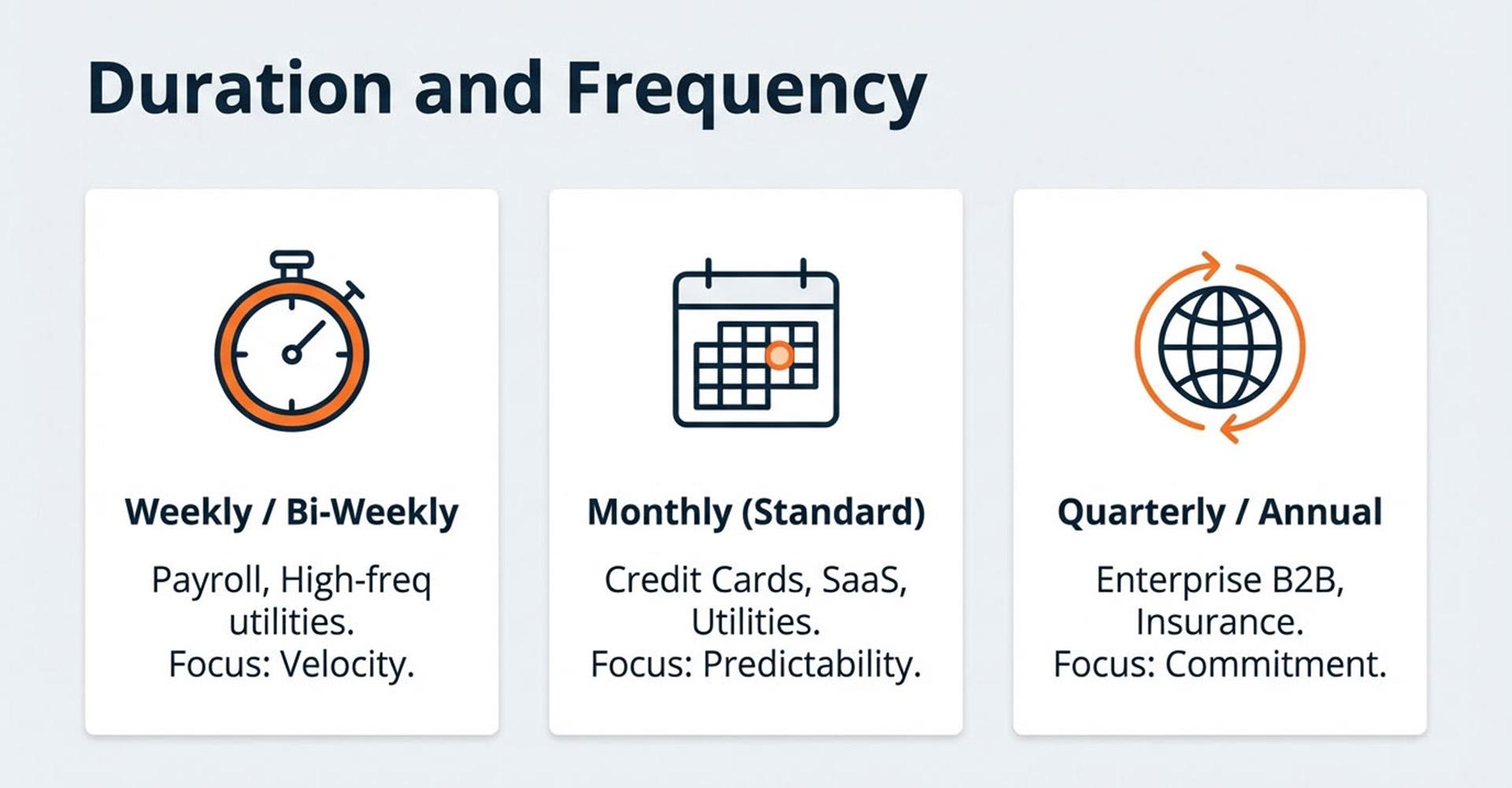 Duration and Frequency

Weekly / Bi-Weekly

Payroll, High-freq utilities.
Focus: Velocity.

Monthly (Standard)

Credit Cards, SaaS, Utilities.
Focus: Predictability.

Quarterly / Annual

Enterprise B2B, Insurance.
Focus: Commitment.